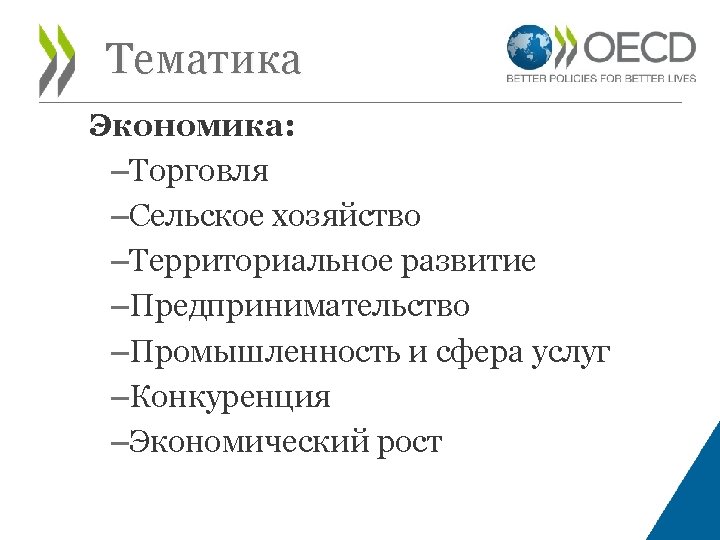 Тематика

OECD
BETTER POLICIES FOR BETTER LIVES

Экономика:
–Торговля
–Сельское хозяйство
–Территориальное развитие
–Предпринимательство
–Промышленность и сфера услуг
–Конкуренция
–Экономический рост